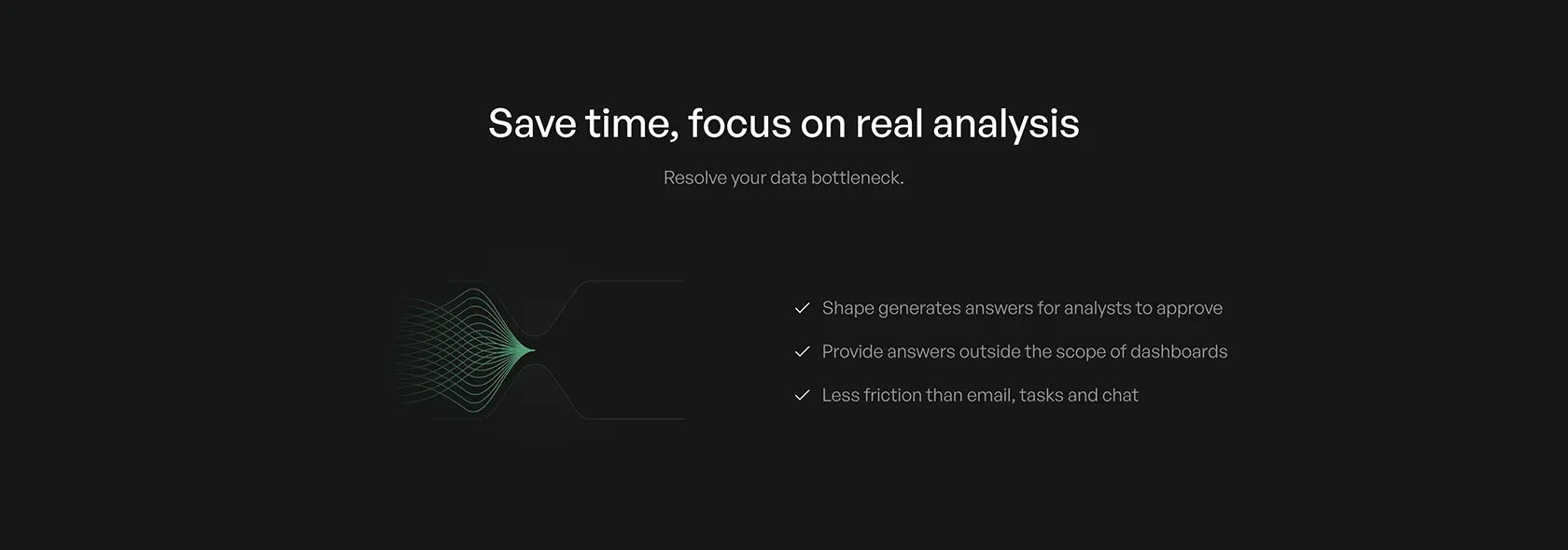 Save time, focus on real analysis

Resolve your data bottleneck.

✓ Shape generates answers for analysts to approve

✓ Provide answers outside the scope of dashboards

✓ Less friction than email, tasks and chat